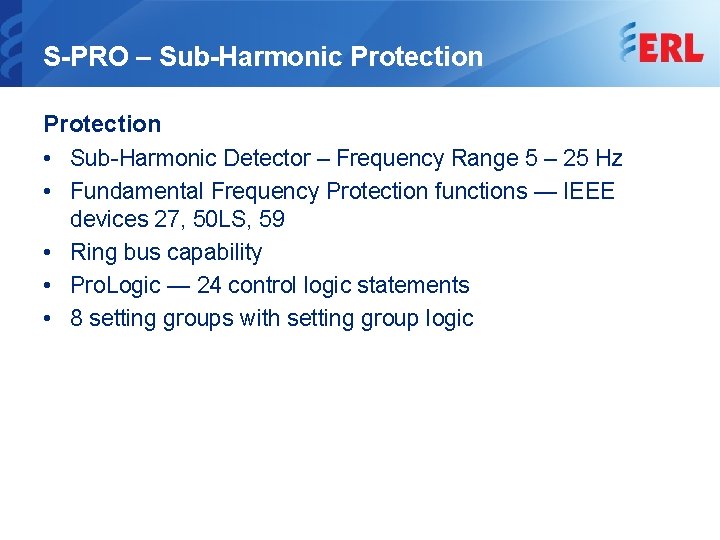 S-PRO – Sub-Harmonic Protection

ERL

Protection

• Sub-Harmonic Detector – Frequency Range 5 – 25 Hz
• Fundamental Frequency Protection functions — IEEE devices 27, 50LS, 59
• Ring bus capability
• ProLogic — 24 control logic statements
• 8 setting groups with setting group logic